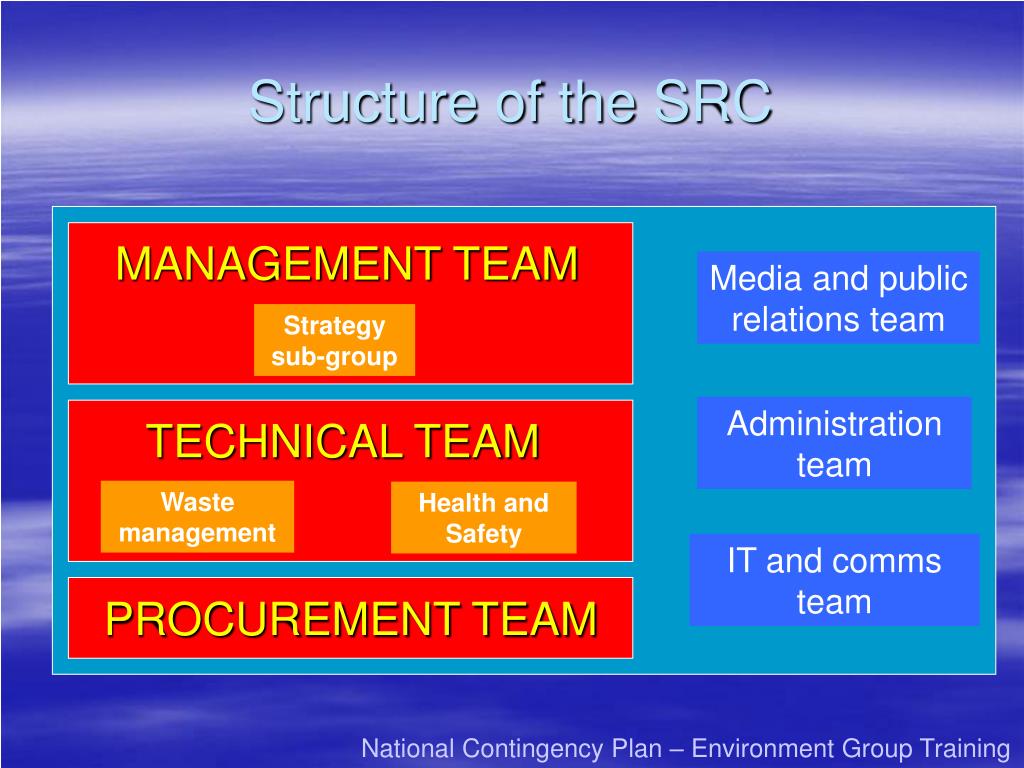 Structure of the SRC

MANAGEMENT TEAM

Strategy sub-group

TECHNICAL TEAM

Waste management

Health and Safety

PROCUREMENT TEAM

Media and public relations team

Administration team

IT and comms team

National Contingency Plan – Environment Group Training